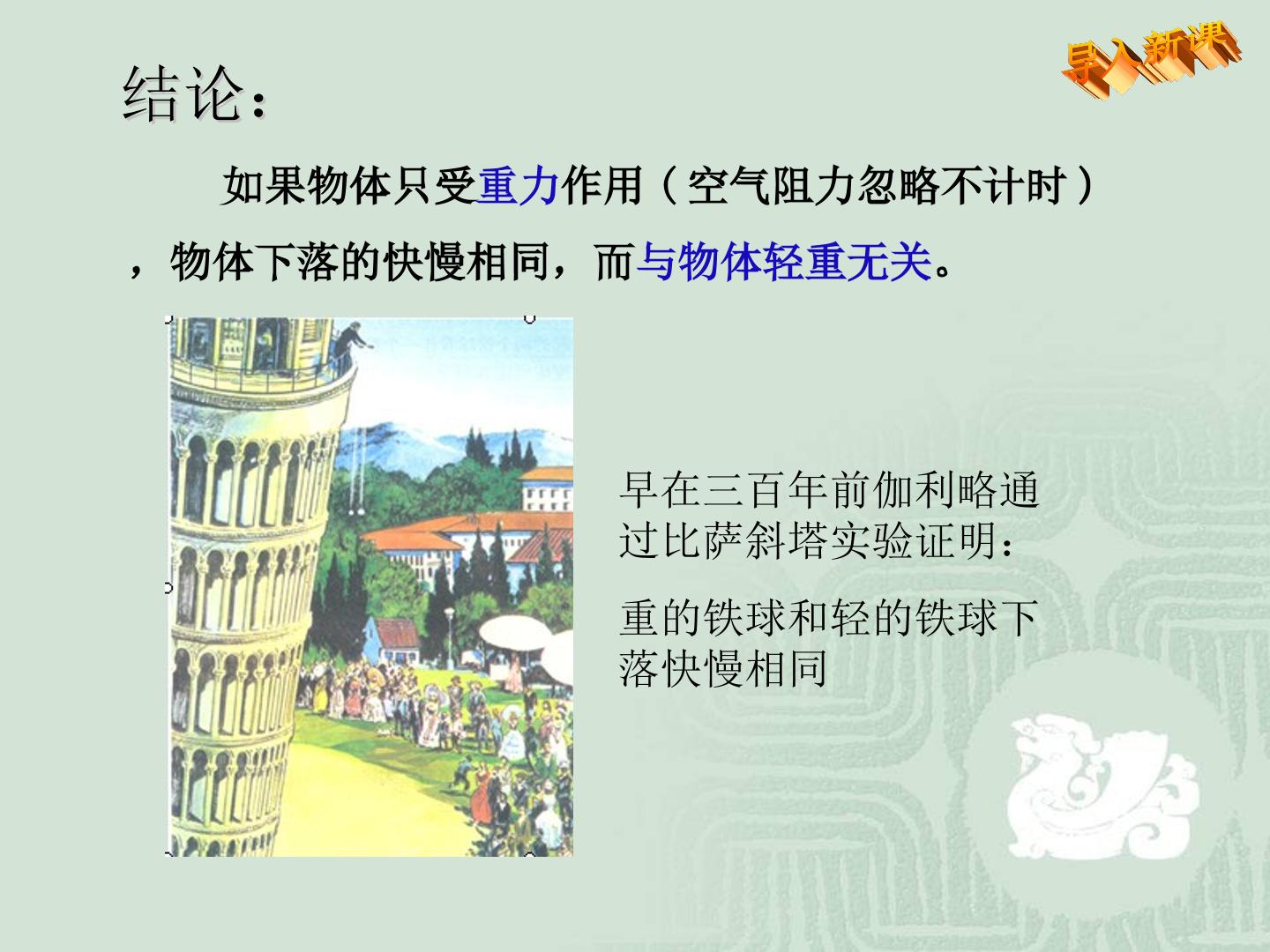 导入新课

结论：

如果物体只受重力作用（空气阻力忽略不计时），物体下落的快慢相同，而与物体轻重无关。

早在三百年前伽利略通过比萨斜塔实验证明：

重的铁球和轻的铁球下落快慢相同